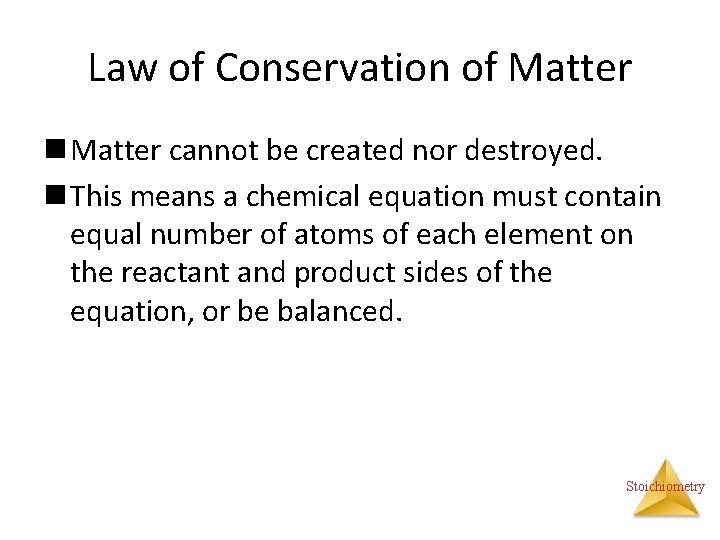 Law of Conservation of Matter

■ Matter cannot be created nor destroyed.

■ This means a chemical equation must contain equal number of atoms of each element on the reactant and product sides of the equation, or be balanced.

Stoichiometry